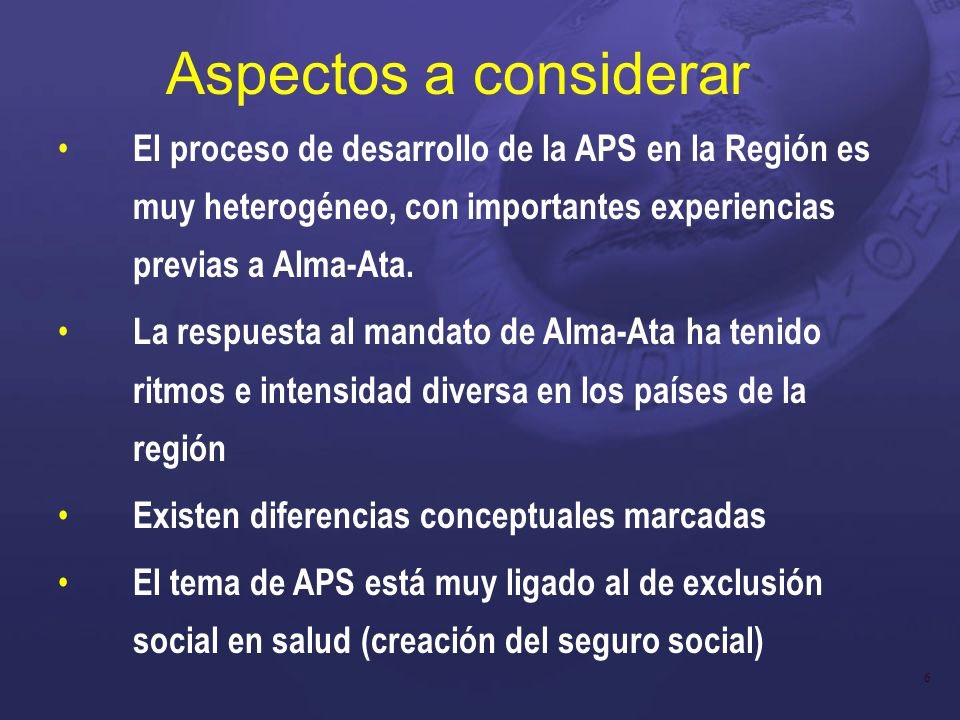 Aspectos a considerar

• El proceso de desarrollo de la APS en la Región es muy heterogéneo, con importantes experiencias previas a Alma-Ata.

• La respuesta al mandato de Alma-Ata ha tenido ritmos e intensidad diversa en los países de la región

• Existen diferencias conceptuales marcadas

• El tema de APS está muy ligado al de exclusión social en salud (creación del seguro social)

6